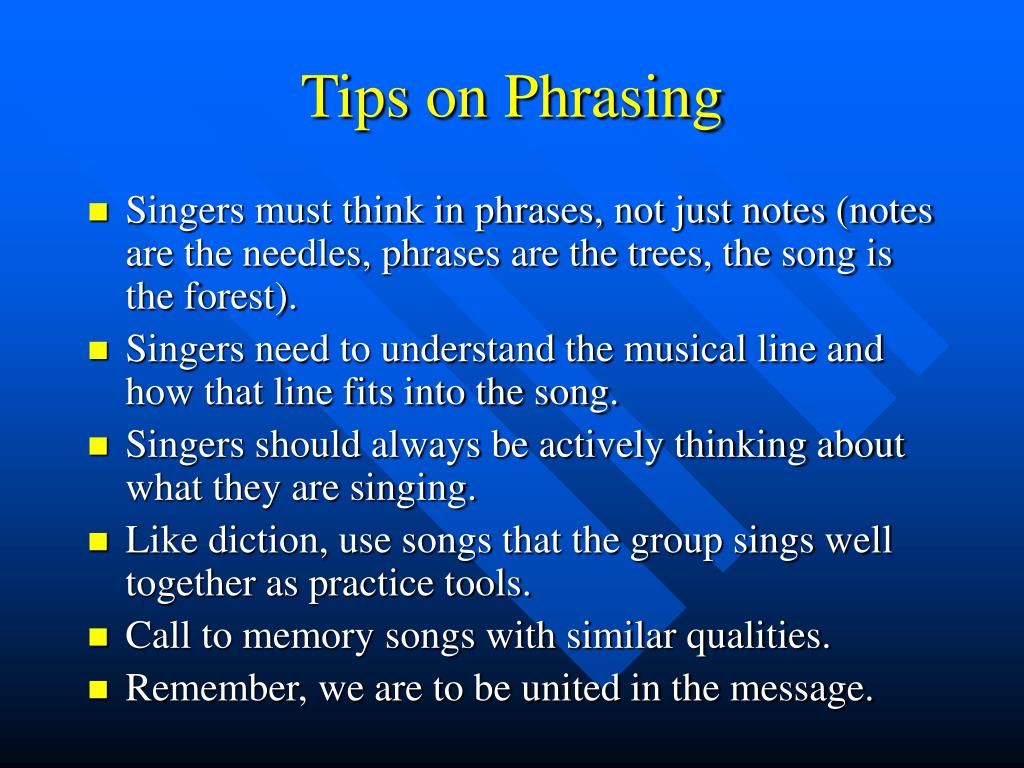 Tips on Phrasing

- Singers must think in phrases, not just notes (notes are the needles, phrases are the trees, the song is the forest).
- Singers need to understand the musical line and how that line fits into the song.
- Singers should always be actively thinking about what they are singing.
- Like diction, use songs that the group sings well together as practice tools.
- Call to memory songs with similar qualities.
- Remember, we are to be united in the message.